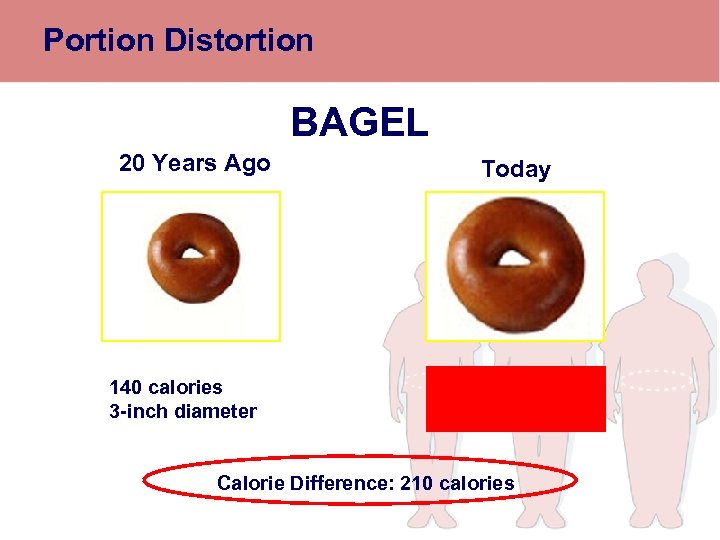 Portion Distortion

BAGEL

20 Years Ago

Today

140 calories
3-inch diameter

Calorie Difference: 210 calories